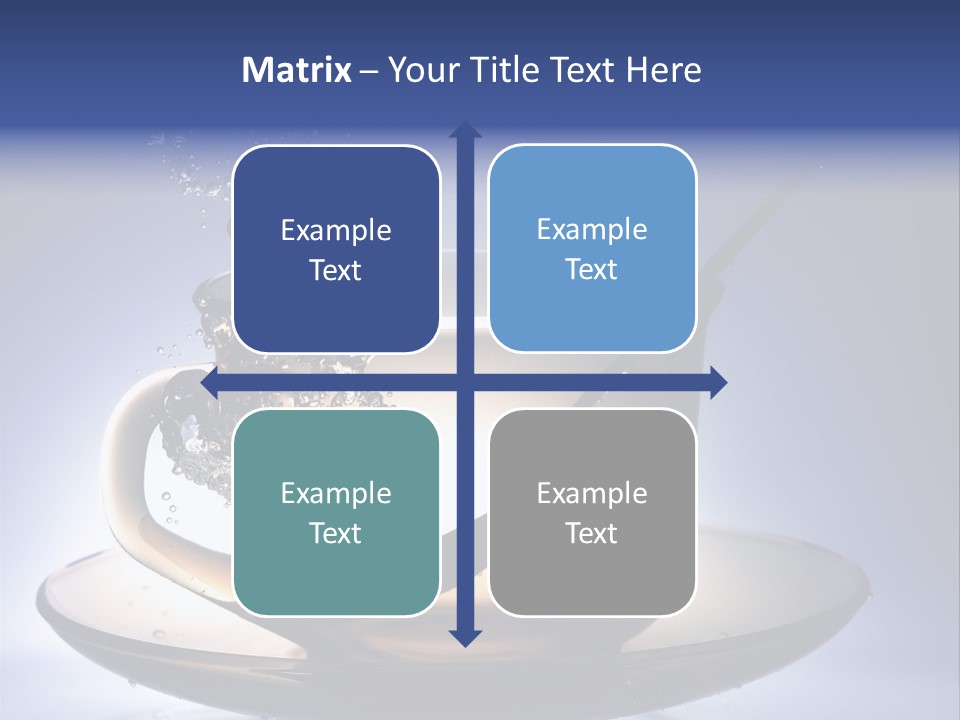 Matrix – Your Title Text Here

Example Text

Example Text

Example Text

Example Text